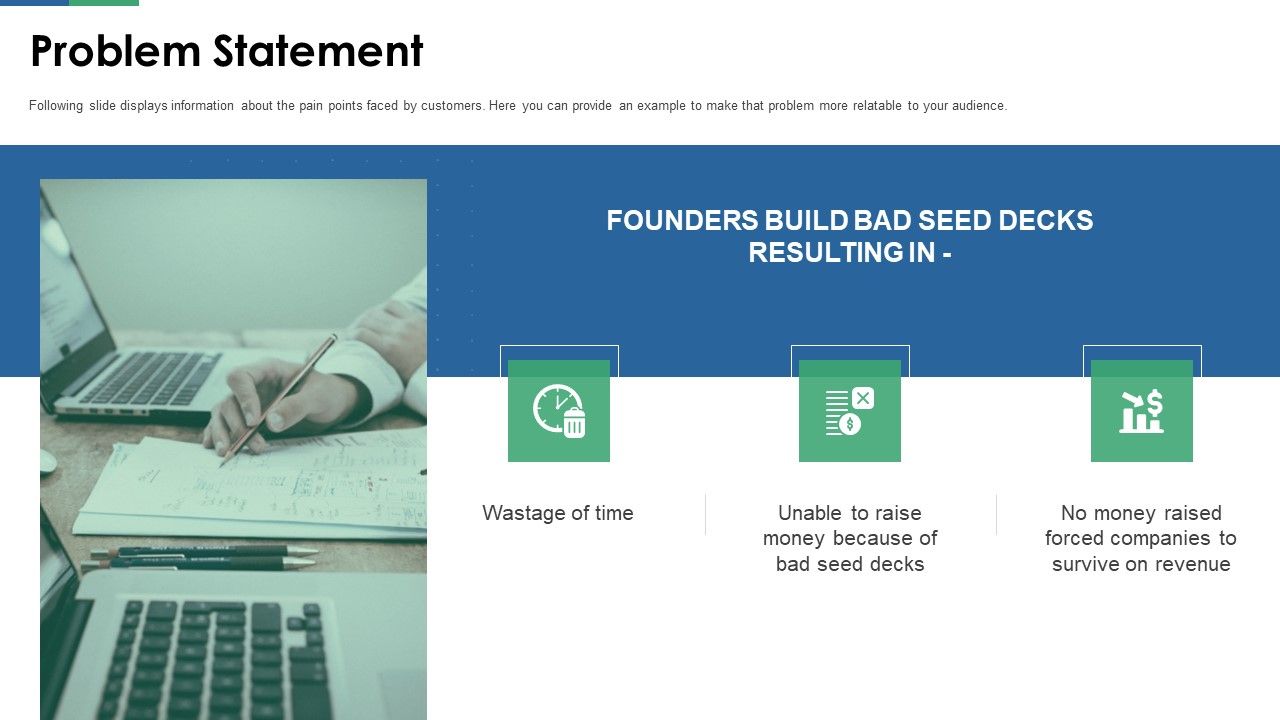 Problem Statement

Following slide displays information about the pain points faced by customers. Here you can provide an example to make that problem more relatable to your audience.

FOUNDERS BUILD BAD SEED DECKS RESULTING IN -

Wastage of time

Unable to raise money because of bad seed decks

No money raised forced companies to survive on revenue